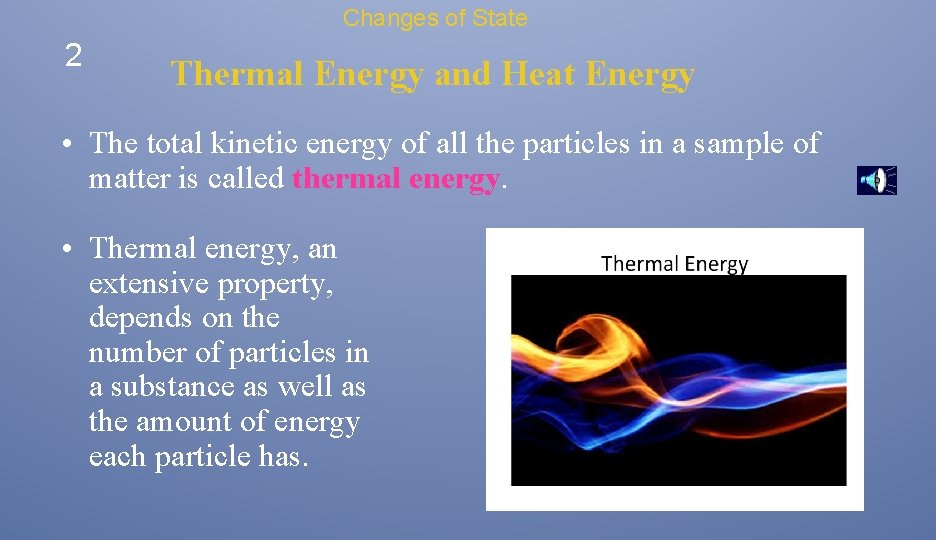 Changes of State

2

Thermal Energy and Heat Energy

• The total kinetic energy of all the particles in a sample of matter is called thermal energy.

• Thermal energy, an extensive property, depends on the number of particles in a substance as well as the amount of energy each particle has.

Thermal Energy